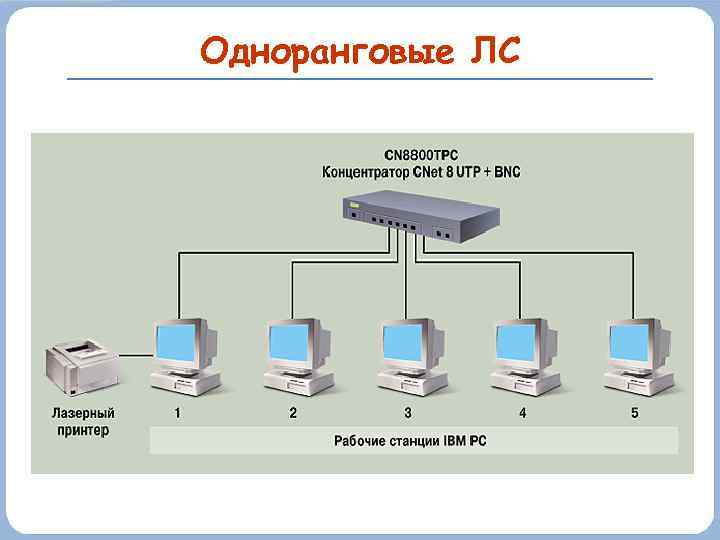 Одноранговые ЛС

CN8800TPC
Концентратор CNet 8 UTP + BNC

Лазерный принтер

1

2

3

4

5

Рабочие станции IBM PC